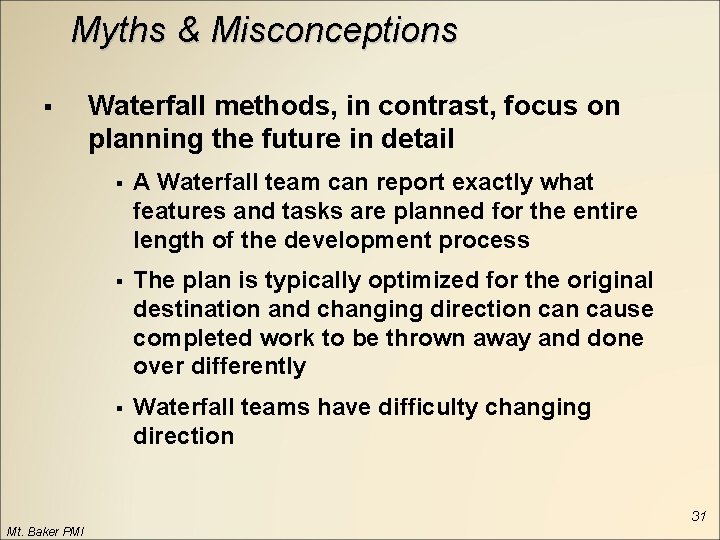 Myths & Misconceptions

▪ Waterfall methods, in contrast, focus on planning the future in detail

▪ A Waterfall team can report exactly what features and tasks are planned for the entire length of the development process

▪ The plan is typically optimized for the original destination and changing direction can cause completed work to be thrown away and done over differently

▪ Waterfall teams have difficulty changing direction

31

Mt. Baker PMI